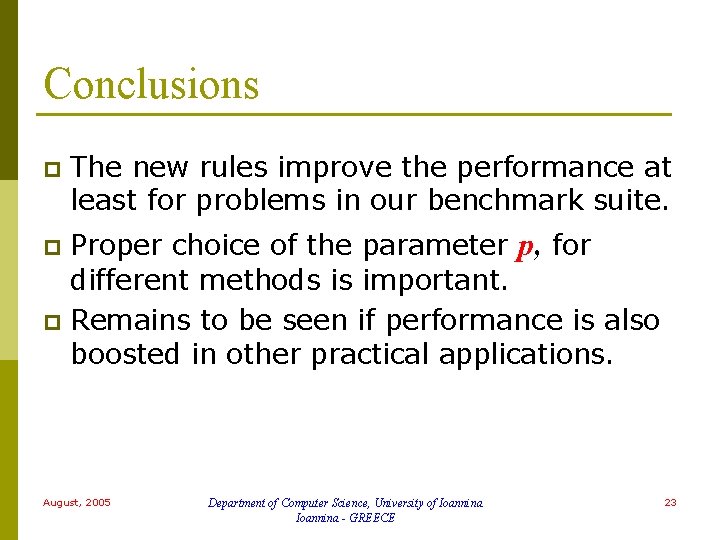 Conclusions

The new rules improve the performance at least for problems in our benchmark suite.

Proper choice of the parameter $p$, for different methods is important.

Remains to be seen if performance is also boosted in other practical applications.

August, 2005

Department of Computer Science, University of Ioannina
Ioannina - GREECE

23